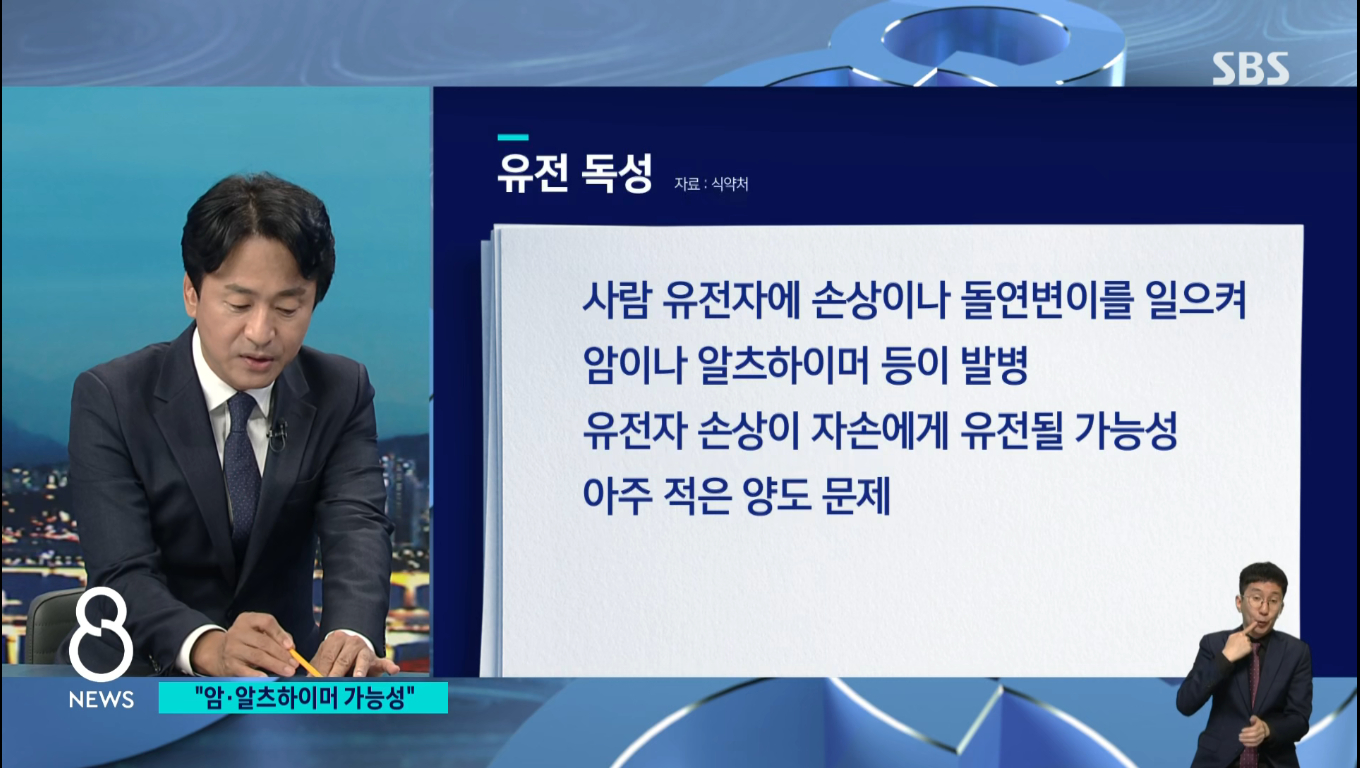 SBS

유전 독성 자료 : 식약처

사람 유전자에 손상이나 돌연변이를 일으켜
암이나 알츠하이머 등이 발병
유전자 손상이 자손에게 유전될 가능성
아주 적은 양도 문제

8
NEWS

"암·알츠하이머 가능성"